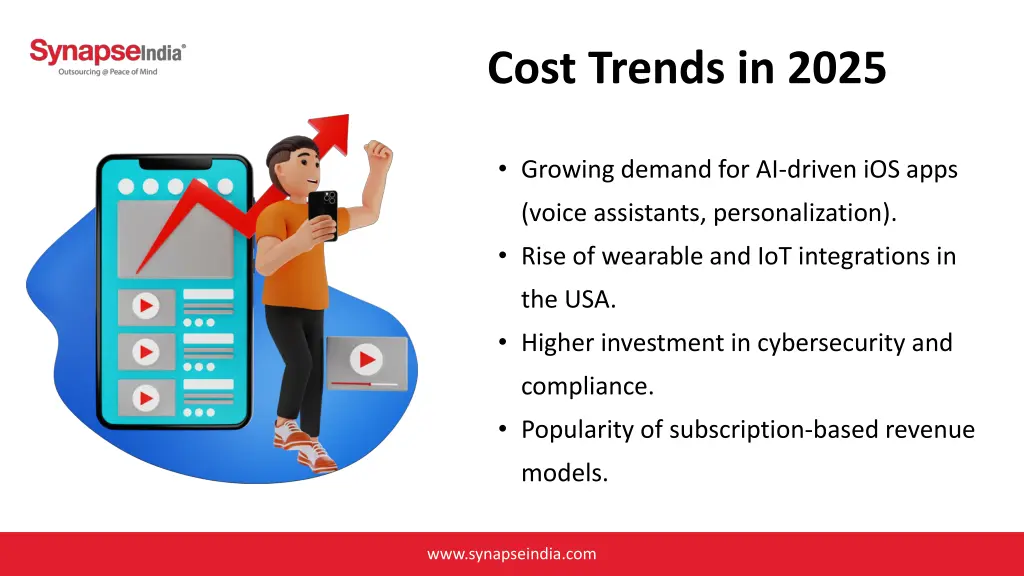 SynapseIndia®
Outsourcing @ Peace of Mind

Cost Trends in 2025

• Growing demand for AI-driven iOS apps (voice assistants, personalization).
• Rise of wearable and IoT integrations in the USA.
• Higher investment in cybersecurity and compliance.
• Popularity of subscription-based revenue models.

www.synapseindia.com